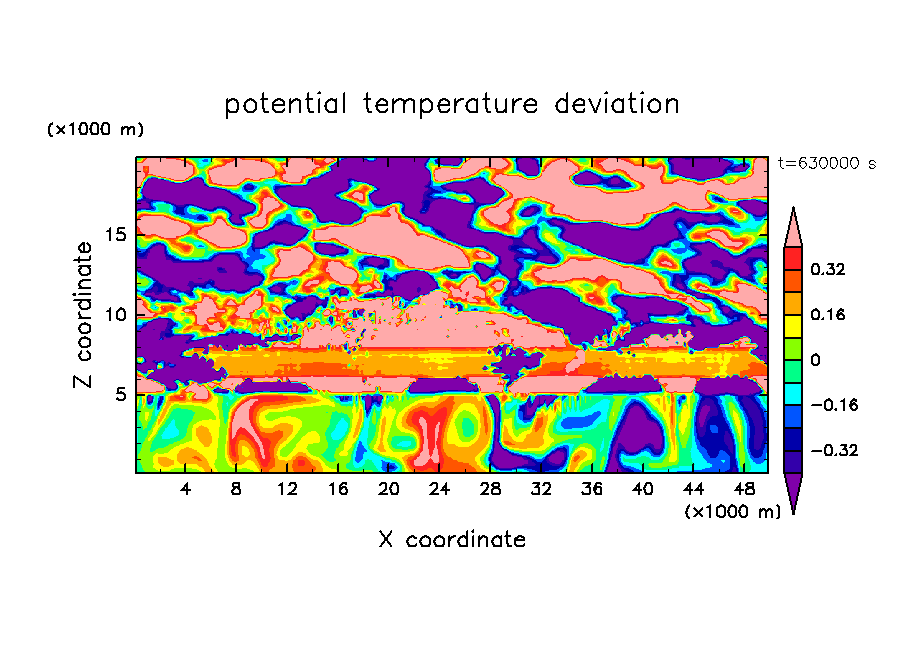 potential temperature deviation

(×1000 m)

t=630000 s

Z coordinate

15

10

5

0.32

0.16

0

−0.16

−0.32

4 8 12 16 20 24 28 32 36 40 44 48

(×1000 m)

X coordinate